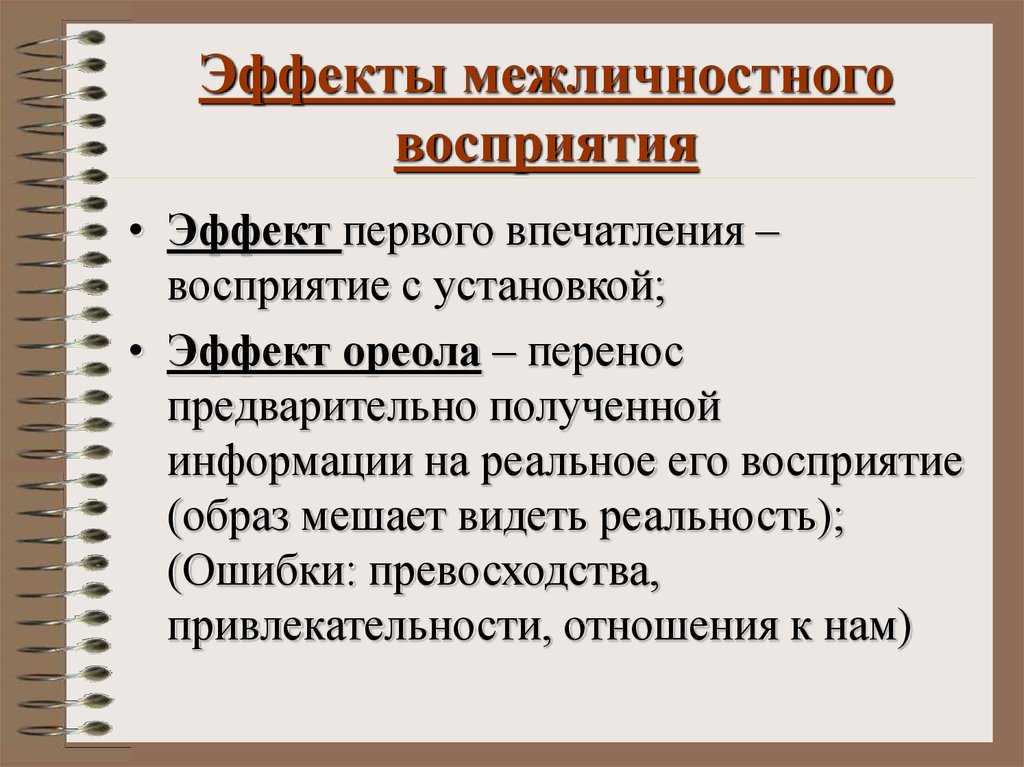 Эффекты межличностного восприятия

• Эффект первого впечатления – восприятие с установкой;

• Эффект ореола – перенос предварительно полученной информации на реальное его восприятие (образ мешает видеть реальность); (Ошибки: превосходства, привлекательности, отношения к нам)